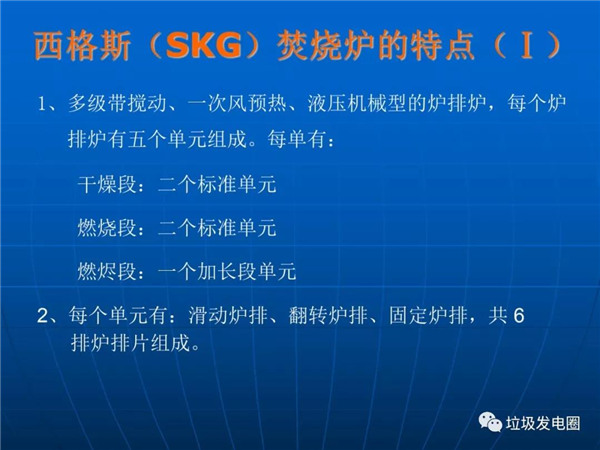 西格斯（SKG）焚烧炉的特点（Ⅰ）

1、多级带搅动、一次风预热、液压机械型的炉排炉，每个炉排炉有五个单元组成。每单有：

干燥段：二个标准单元

燃烧段：二个标准单元

燃烬段：一个加长段单元

2、每个单元有：滑动炉排、翻转炉排、固定炉排，共 6 排炉排片组成。

垃圾发电圈